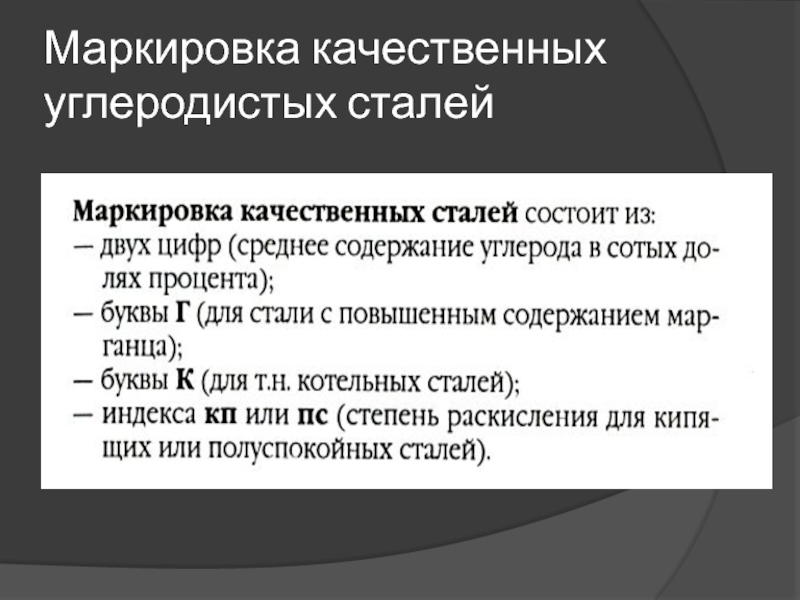 Маркировка качественных углеродистых сталей

Маркировка качественных сталей состоит из:
— двух цифр (среднее содержание углерода в сотых долях процента);
— буквы Г (для стали с повышенным содержанием марганца);
— буквы К (для т.н. котельных сталей);
— индекса кп или пс (степень раскисления для кипящих или полуспокойных сталей).